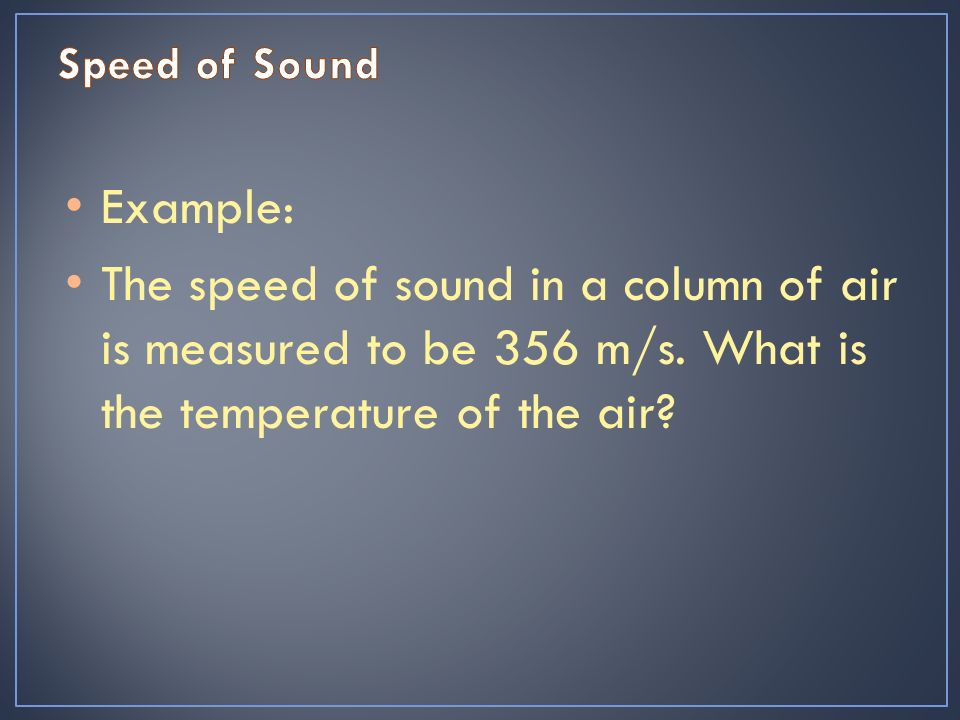 Speed of Sound

• Example:

• The speed of sound in a column of air is measured to be 356 m/s. What is the temperature of the air?